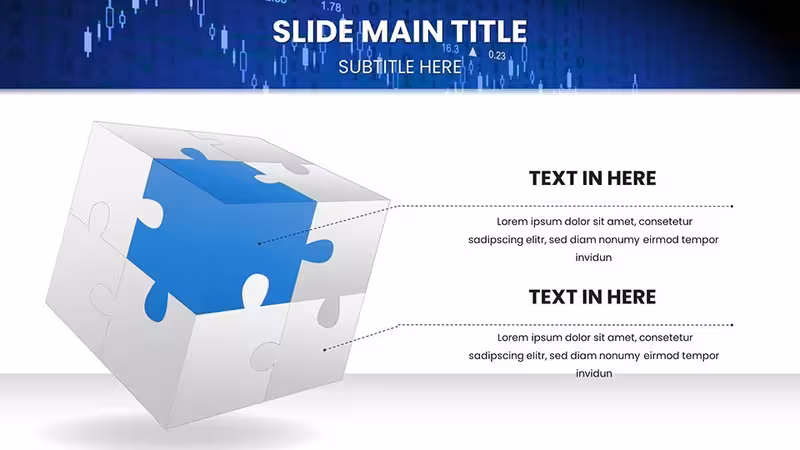 SLIDE MAIN TITLE

SUBTITLE HERE

TEXT IN HERE

Lorem ipsum dolor sit amet, consetetur sadipscing elitr, sed diam nonumy eirmod tempor invidun

TEXT IN HERE

Lorem ipsum dolor sit amet, consetetur sadipscing elitr, sed diam nonumy eirmod tempor invidun